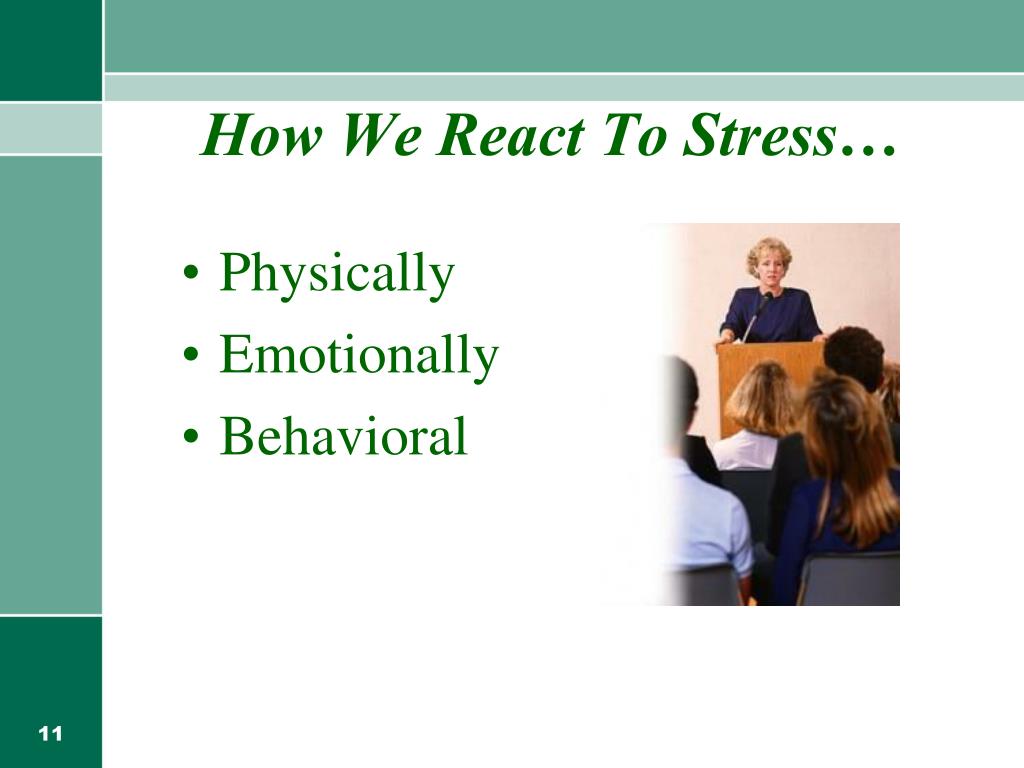 How We React To Stress…

• Physically
• Emotionally
• Behavioral

11